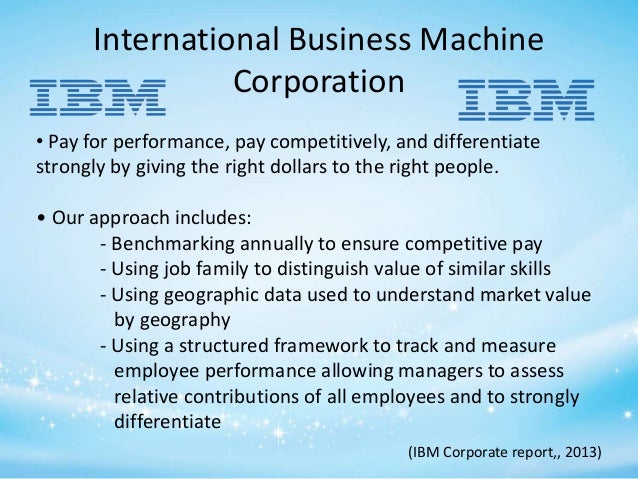 International Business Machine Corporation

IBM

IBM

• Pay for performance, pay competitively, and differentiate strongly by giving the right dollars to the right people.

• Our approach includes:
- Benchmarking annually to ensure competitive pay
- Using job family to distinguish value of similar skills
- Using geographic data used to understand market value by geography
- Using a structured framework to track and measure employee performance allowing managers to assess relative contributions of all employees and to strongly differentiate

(IBM Corporate report,, 2013)